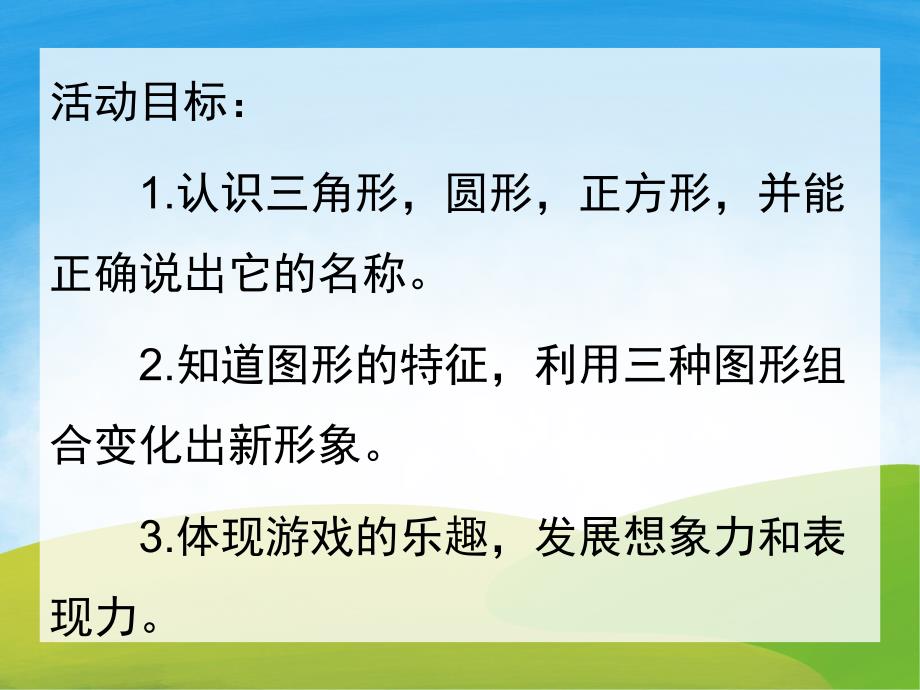 活动目标：

1.认识三角形，圆形，正方形，并能正确说出它的名称。

2.知道图形的特征，利用三种图形组合变化出新形象。

3.体现游戏的乐趣，发展想象力和表现力。